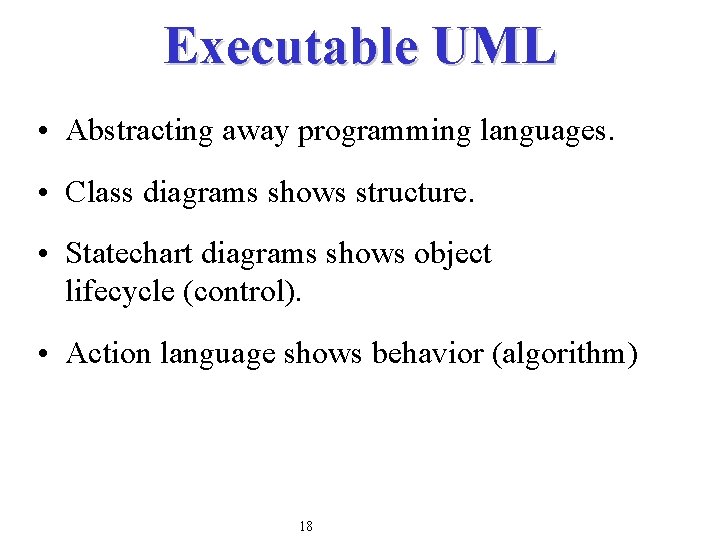 Executable UML

• Abstracting away programming languages.

• Class diagrams shows structure.

• Statechart diagrams shows object lifecycle (control).

• Action language shows behavior (algorithm)

18